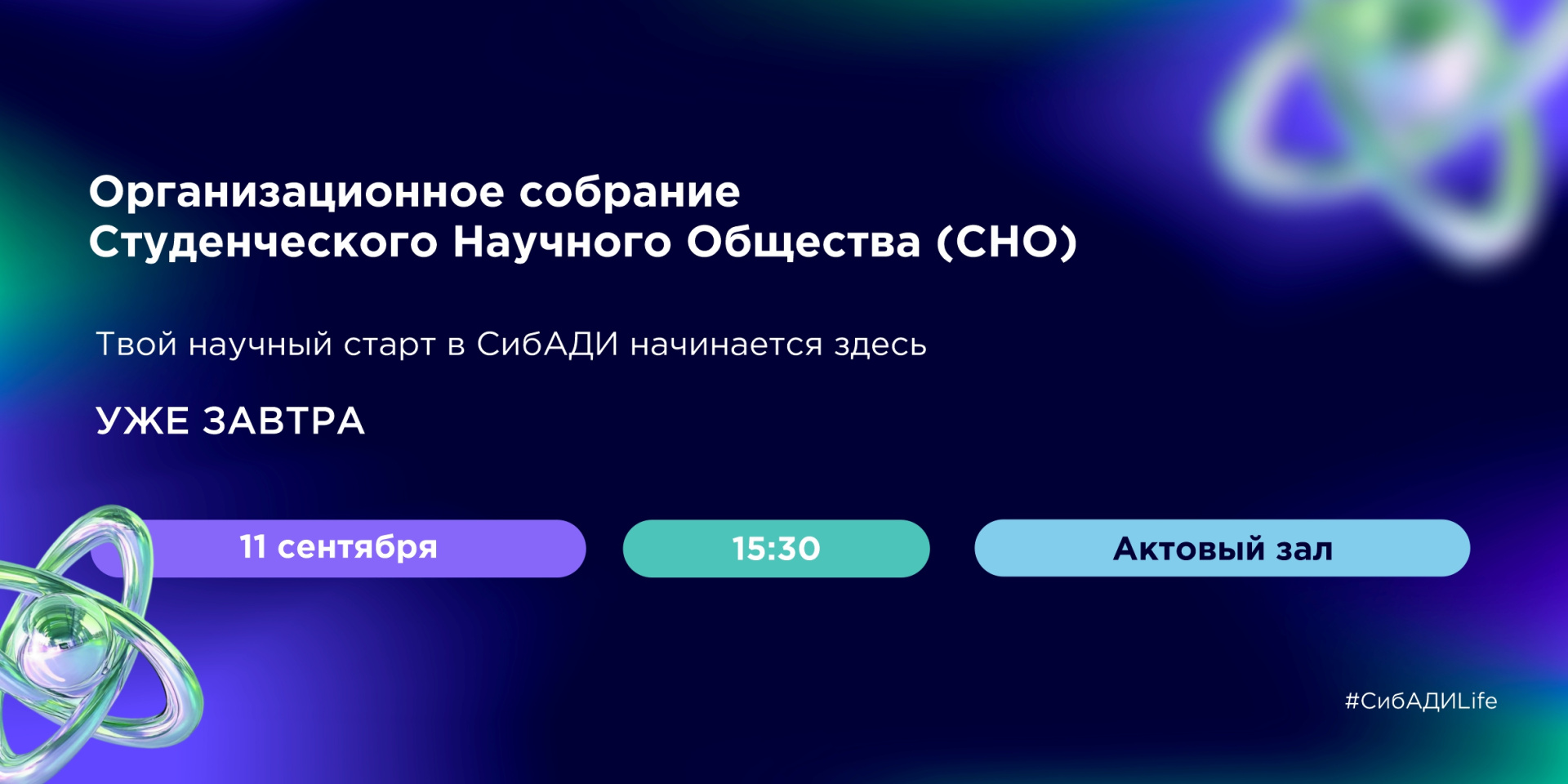 Организационное собрание
Студенческого Научного Общества (СНО)

Твой научный старт в СибАДИ начинается здесь

УЖЕ ЗАВТРА

11 сентября

15:30

Актовый зал

#СибАДИLife